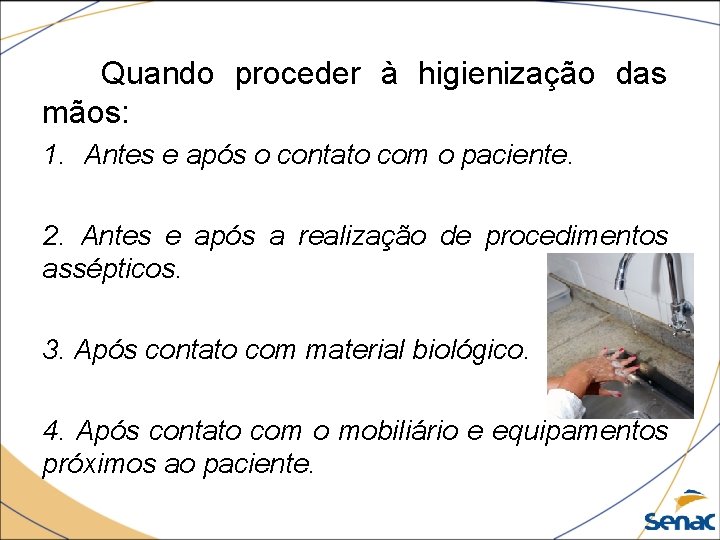 Quando proceder à higienização das mãos:

1. Antes e após o contato com o paciente.

2. Antes e após a realização de procedimentos assépticos.

3. Após contato com material biológico.

4. Após contato com o mobiliário e equipamentos próximos ao paciente.

Senac